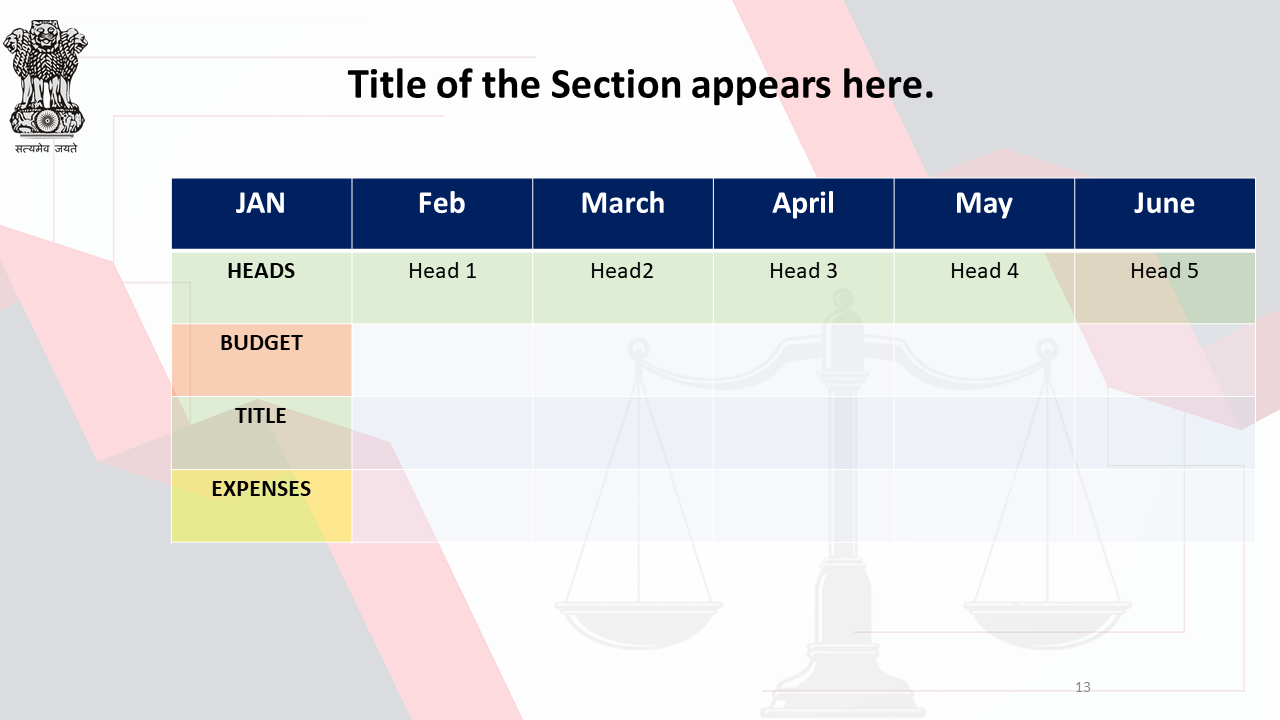 सत्यमेव जयते

Title of the Section appears here.

| JAN | Feb | March | April | May | June |
|---|---|---|---|---|---|
| HEADS | Head 1 | Head2 | Head 3 | Head 4 | Head 5 |
| BUDGET | | | | | |
| TITLE | | | | | |
| EXPENSES | | | | | |

13